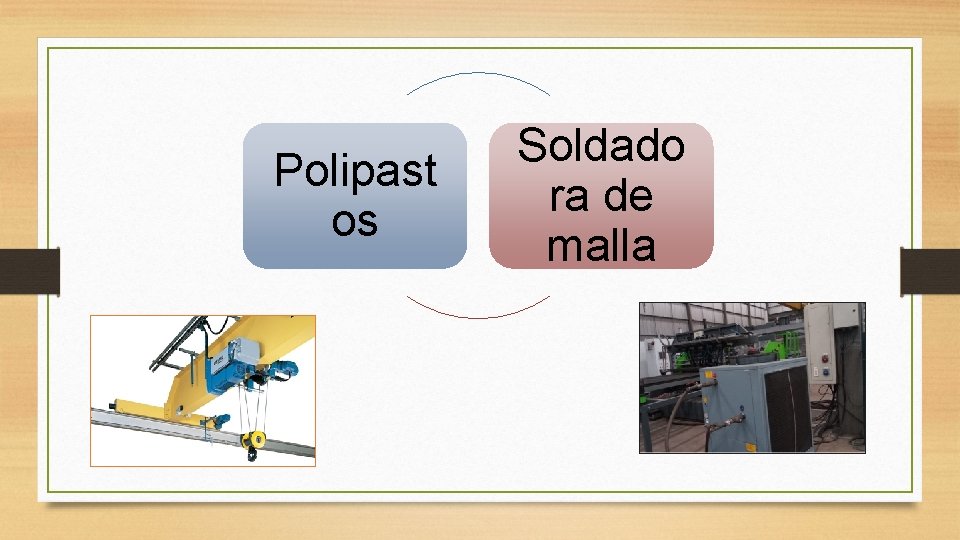 Polipastos

Soldadora de malla